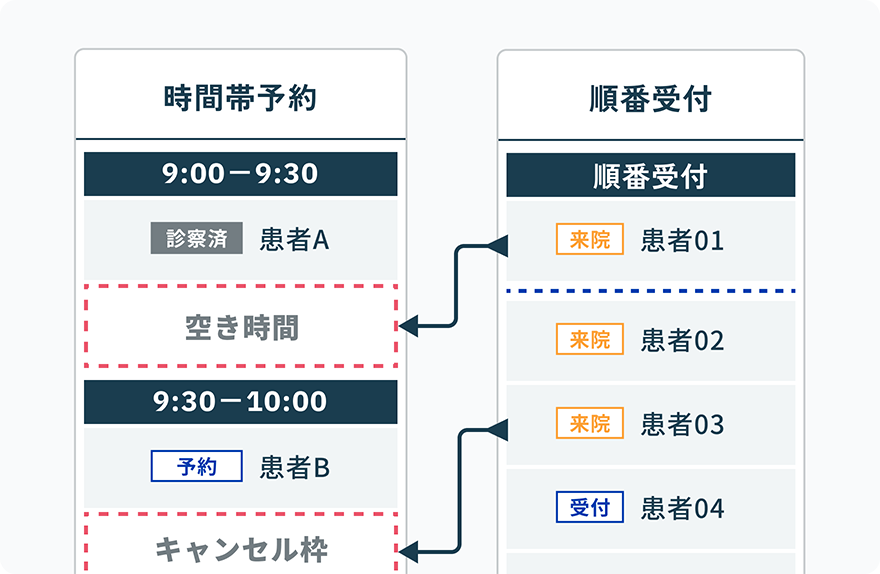 時間帯予約

9:00－9:30

診察済 患者A

空き時間

9:30－10:00

予約 患者B

キャンセル枠

順番受付

順番受付

来院 患者01

来院 患者02

来院 患者03

受付 患者04